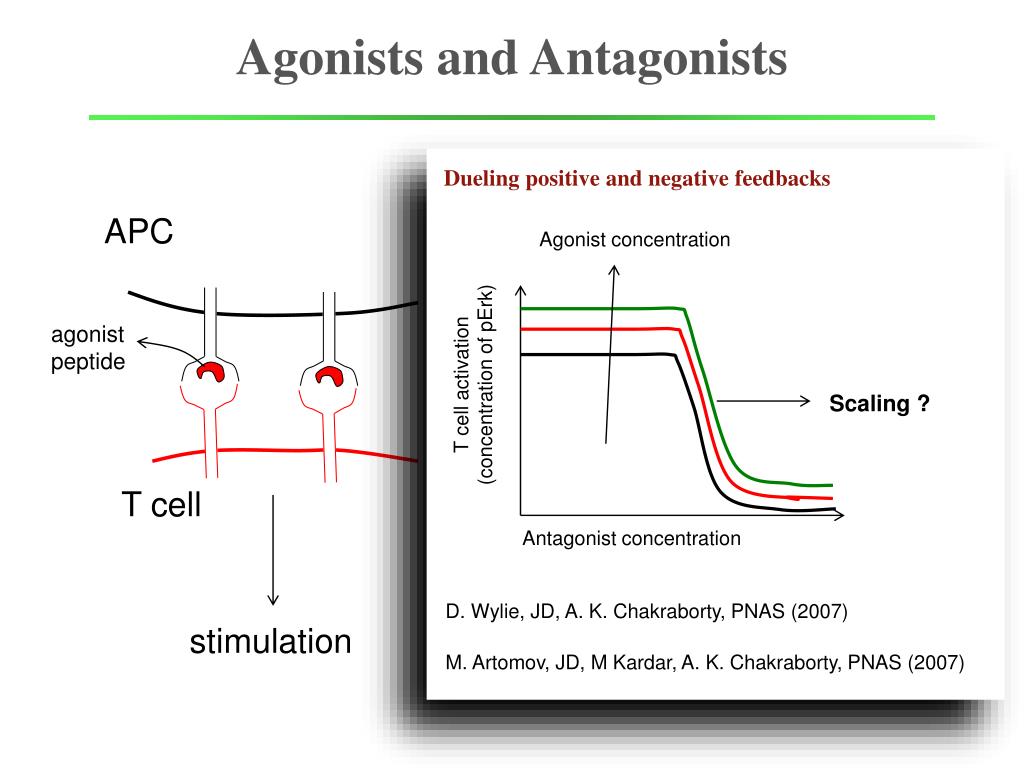 Agonists and Antagonists

APC

agonist peptide

T cell

stimulation

Dueling positive and negative feedbacks

Agonist concentration

T cell activation (concentration of pErk)

Scaling ?

Antagonist concentration

D. Wylie, JD, A. K. Chakraborty, PNAS (2007)

M. Artomov, JD, M Kardar, A. K. Chakraborty, PNAS (2007)